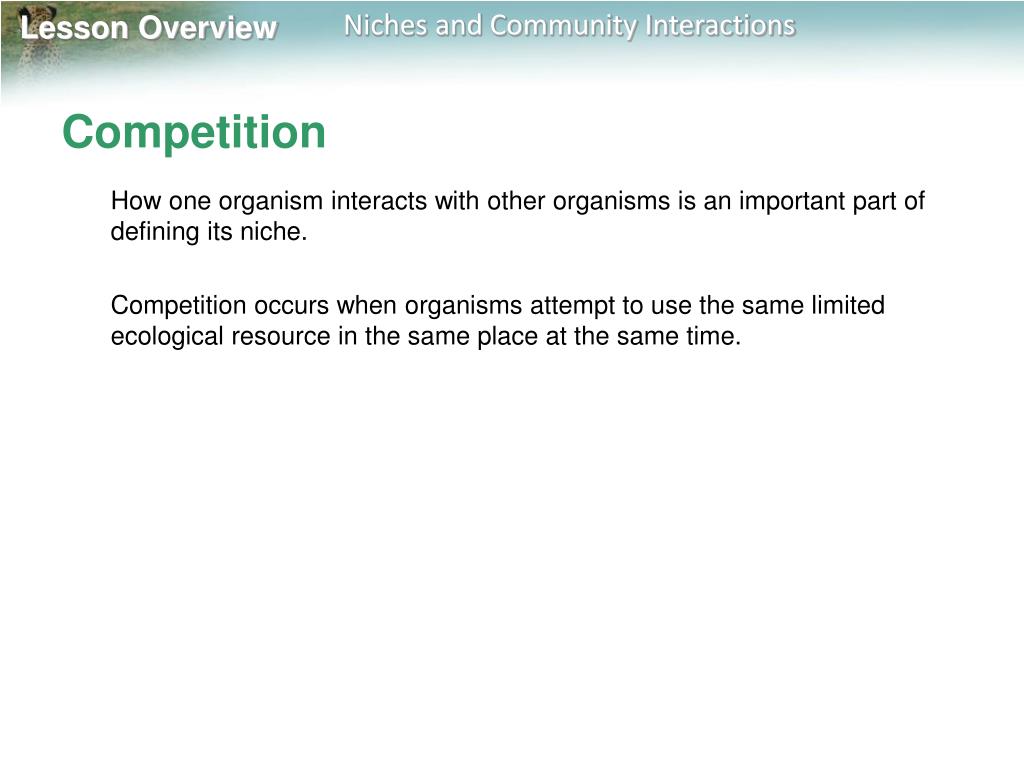 Lesson Overview

Niches and Community Interactions

Competition

How one organism interacts with other organisms is an important part of defining its niche.

Competition occurs when organisms attempt to use the same limited ecological resource in the same place at the same time.